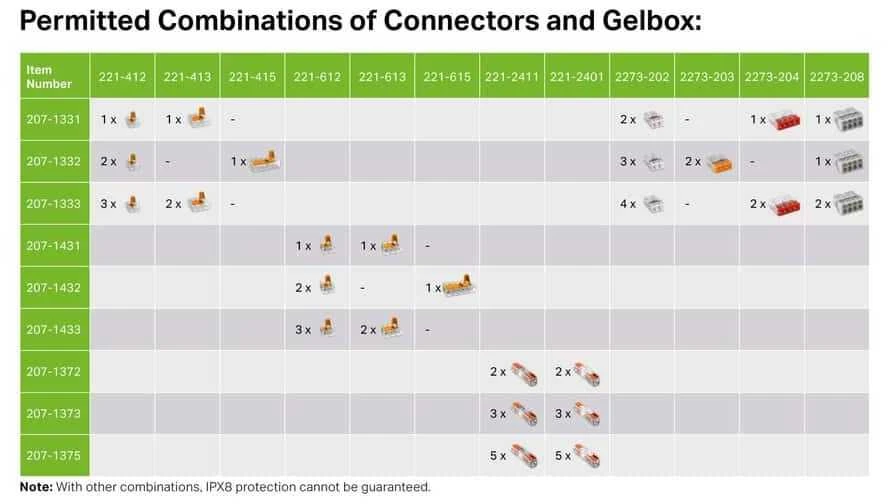 Permitted Combinations of Connectors and Gelbox:

| Item Number | 221-412 | 221-413 | 221-415 | 221-612 | 221-613 | 221-615 | 221-2411 | 221-2401 | 2273-202 | 2273-203 | 2273-204 | 2273-208 |
|---|---|---|---|---|---|---|---|---|---|---|---|---|
| 207-1331 | 1 x | 1 x | - | | | | | | 2 x | - | 1 x | 1 x |
| 207-1332 | 2 x | - | 1 x | | | | | | 3 x | 2 x | - | 1 x |
| 207-1333 | 3 x | 2 x | - | | | | | | 4 x | - | 2 x | 2 x |
| 207-1431 | | | | 1 x | 1 x | - | | | | | | |
| 207-1432 | | | | 2 x | - | 1 x | | | | | | |
| 207-1433 | | | | 3 x | 2 x | - | | | | | | |
| 207-1372 | | | | | | | 2 x | 2 x | | | | |
| 207-1373 | | | | | | | 3 x | 3 x | | | | |
| 207-1375 | | | | | | | 5 x | 5 x | | | | |

Note: With other combinations, IPX8 protection cannot be guaranteed.